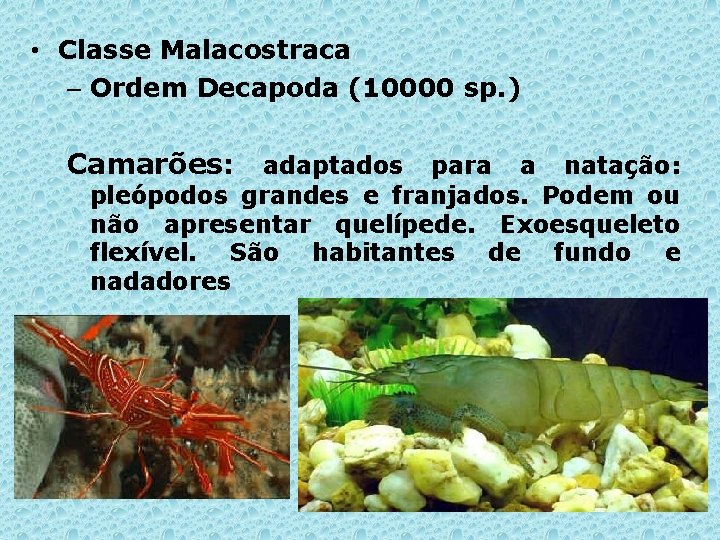 • Classe Malacostraca
– Ordem Decapoda (10000 sp.)

Camarões: adaptados para a natação: pleópodos grandes e franjados. Podem ou não apresentar quelípede. Exoesqueleto flexível. São habitantes de fundo e nadadores